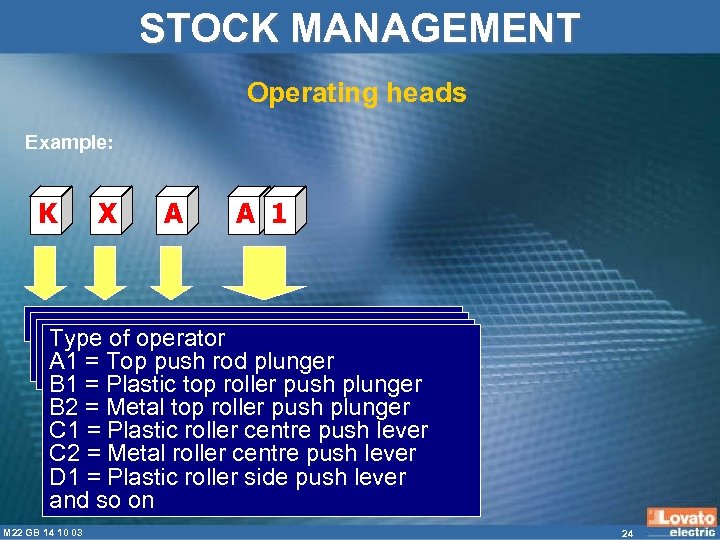 STOCK MANAGEMENT

Operating heads

Example:

K X A A 1

Type of operator
A1 = Top push rod plunger
B1 = Plastic top roller push plunger
B2 = Metal top roller push plunger
C1 = Plastic roller centre push lever
C2 = Metal roller centre push lever
D1 = Plastic roller side push lever
and so on

M22 GB 14 10 03

24

Lovato electric